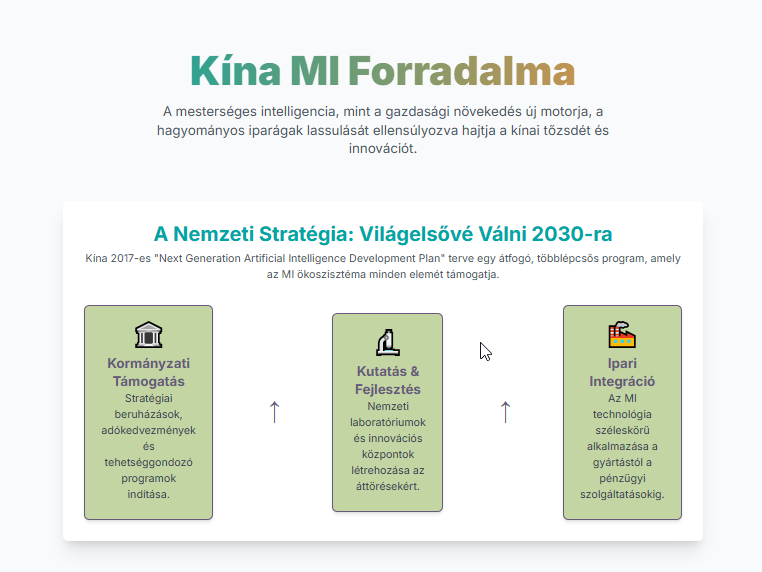 Kína MI Forradalma

A mesterséges intelligencia, mint a gazdasági növekedés új motorja, a hagyományos iparágak lassulását ellensúlyozva hajtja a kínai tőzsdét és innovációt.

A Nemzeti Stratégia: Világelsővé Válni 2030-ra

Kína 2017-es "Next Generation Artificial Intelligence Development Plan" terve egy átfogó, többlépcsős program, amely az MI ökoszisztéma minden elemét támogatja.

Kormányzati Támogatás
Stratégiai beruházások, adókedvezmények és tehetséggondozó programok indítása.

↑

Kutatás & Fejlesztés
Nemzeti laboratóriumok és innovációs központok létrehozása az áttörésekért.

↑

Ipari Integráció
Az MI technológia széleskörű alkalmazása a gyártástól a pénzügyi szolgáltatásokig.